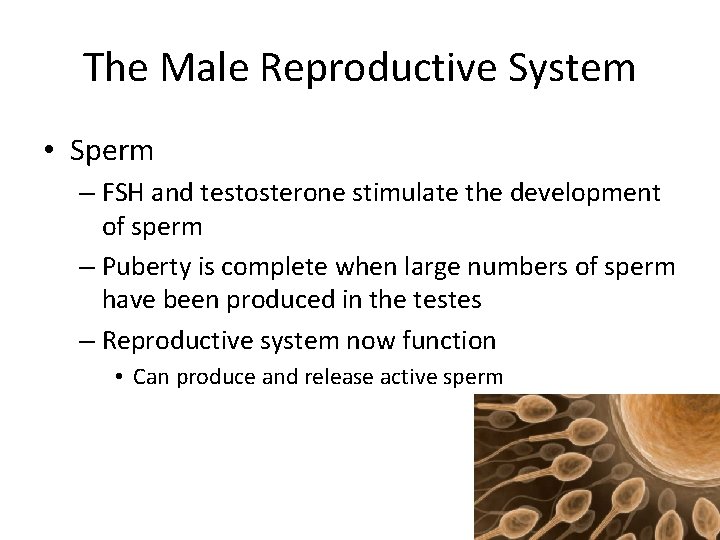 The Male Reproductive System

• Sperm
– FSH and testosterone stimulate the development of sperm
– Puberty is complete when large numbers of sperm have been produced in the testes
– Reproductive system now function
• Can produce and release active sperm